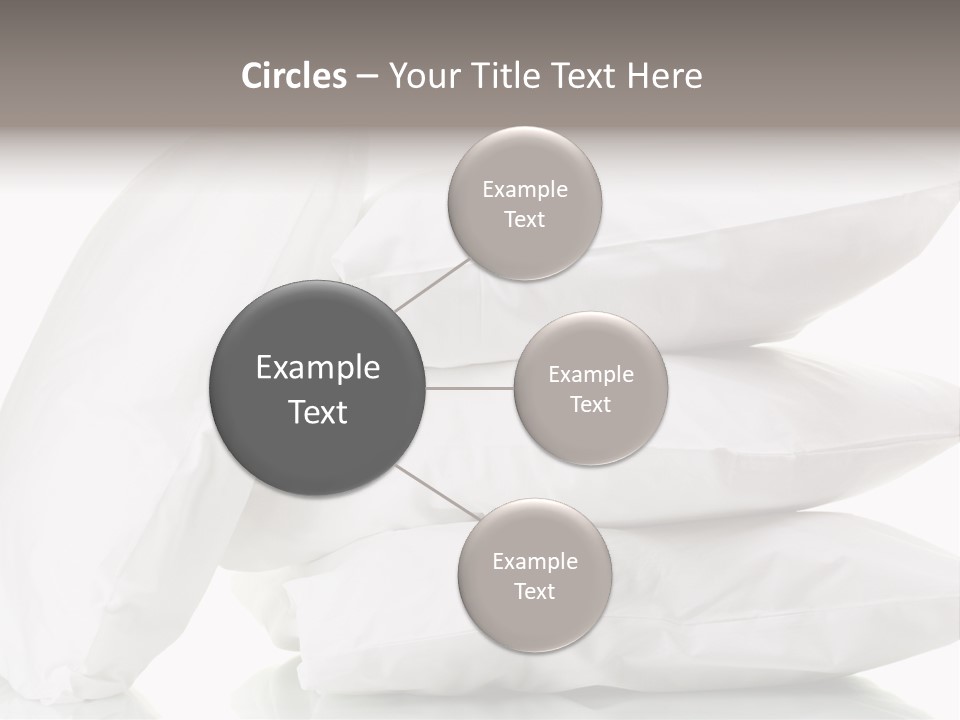 Circles – Your Title Text Here

Example Text

Example Text

Example Text

Example Text